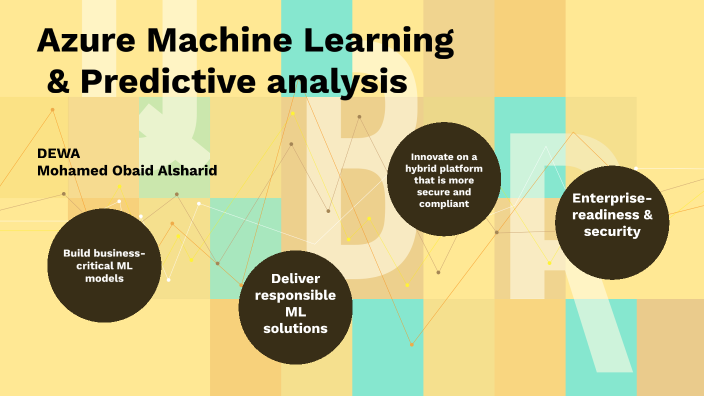 Azure Machine Learning
& Predictive analysis

DEWA
Mohamed Obaid Alsharid

Build business-critical ML models

Deliver responsible ML solutions

Innovate on a hybrid platform that is more secure and compliant

Enterprise-readiness & security